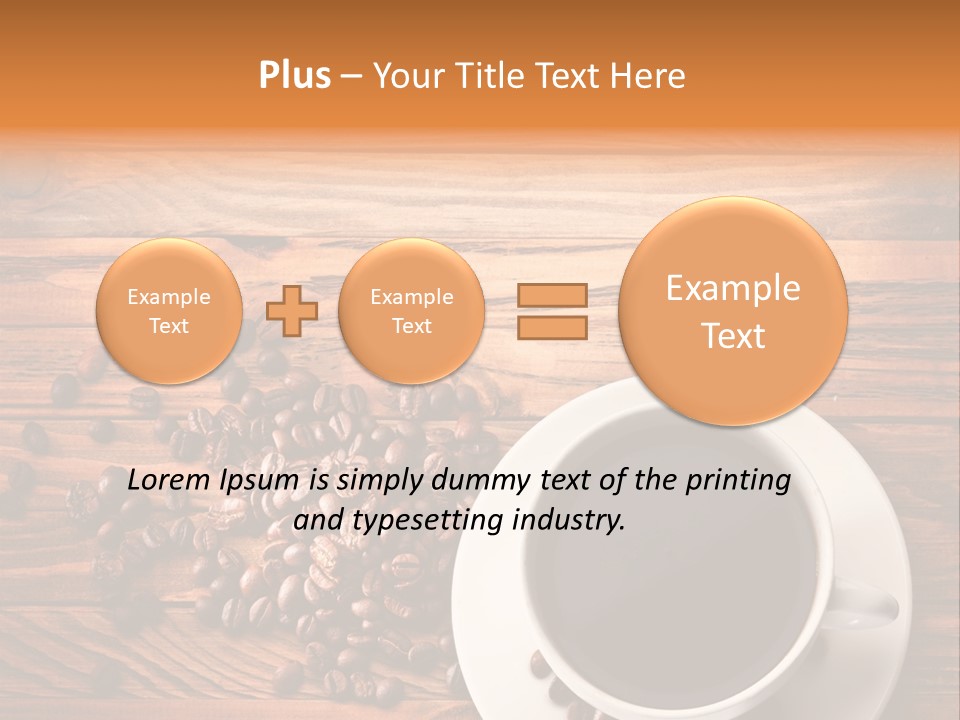 Plus – Your Title Text Here

Example Text

Example Text

Example Text

Lorem Ipsum is simply dummy text of the printing and typesetting industry.